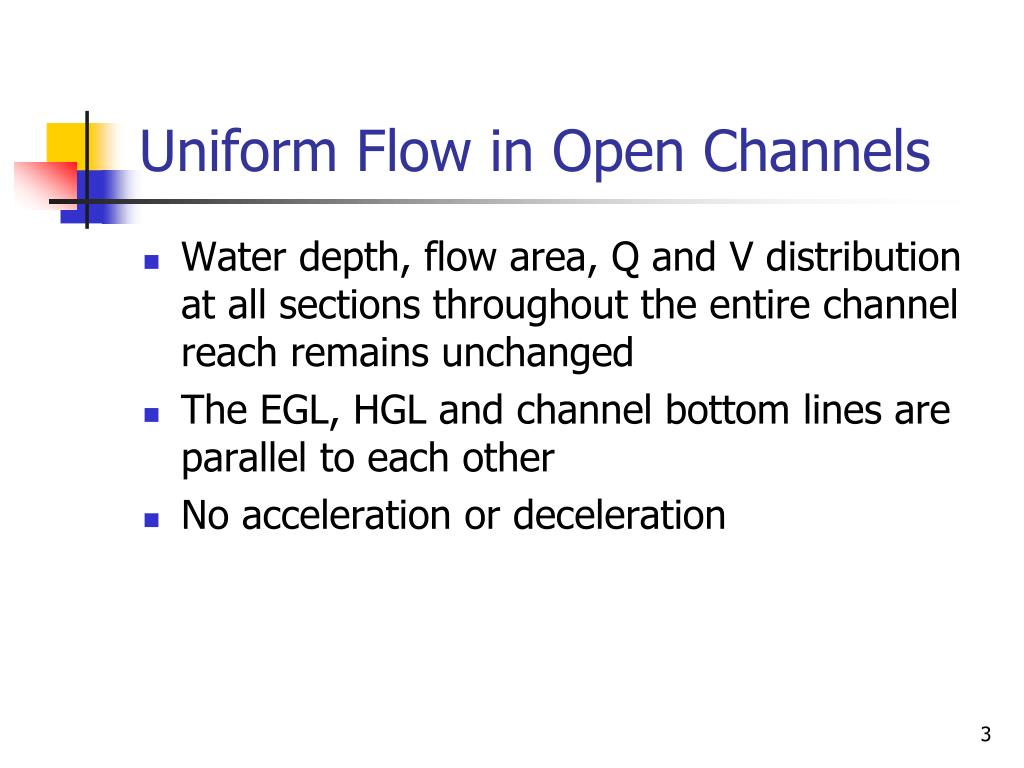 Uniform Flow in Open Channels

- Water depth, flow area, Q and V distribution at all sections throughout the entire channel reach remains unchanged
- The EGL, HGL and channel bottom lines are parallel to each other
- No acceleration or deceleration

3